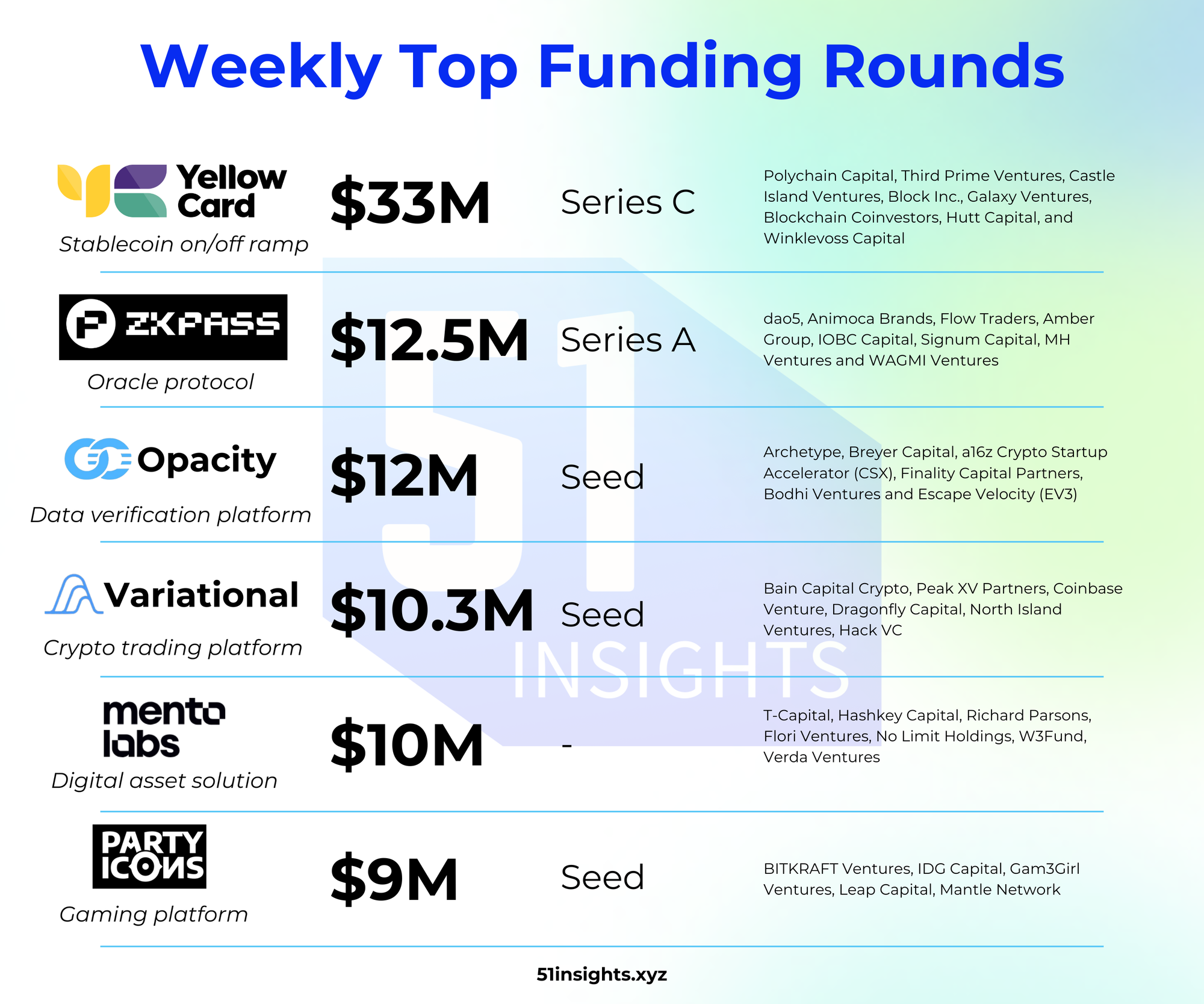 Weekly Top Funding Rounds

Yellow Card
Stablecoin on/off ramp
$33M
Series C
Polychain Capital, Third Prime Ventures, Castle Island Ventures, Block Inc., Galaxy Ventures, Blockchain Coinvestors, Hutt Capital, and Winklevoss Capital

ZKPASS
Oracle protocol
$12.5M
Series A
dao5, Animoca Brands, Flow Traders, Amber Group, IOBC Capital, Signum Capital, MH Ventures and WAGMI Ventures

Opacity
Data verification platform
$12M
Seed
Archetype, Breyer Capital, a16z Crypto Startup Accelerator (CSX), Finality Capital Partners, Bodhi Ventures and Escape Velocity (EV3)

Variational
Crypto trading platform
$10.3M
Seed
Bain Capital Crypto, Peak XV Partners, Coinbase Venture, Dragonfly Capital, North Island Ventures, Hack VC

mento labs
Digital asset solution
$10M
-
T-Capital, Hashkey Capital, Richard Parsons, Flori Ventures, No Limit Holdings, W3Fund, Verda Ventures

PARTY ICONS
Gaming platform
$9M
Seed
BITKRAFT Ventures, IDG Capital, Gam3Girl Ventures, Leap Capital, Mantle Network

51 INSIGHTS

51insights.xyz